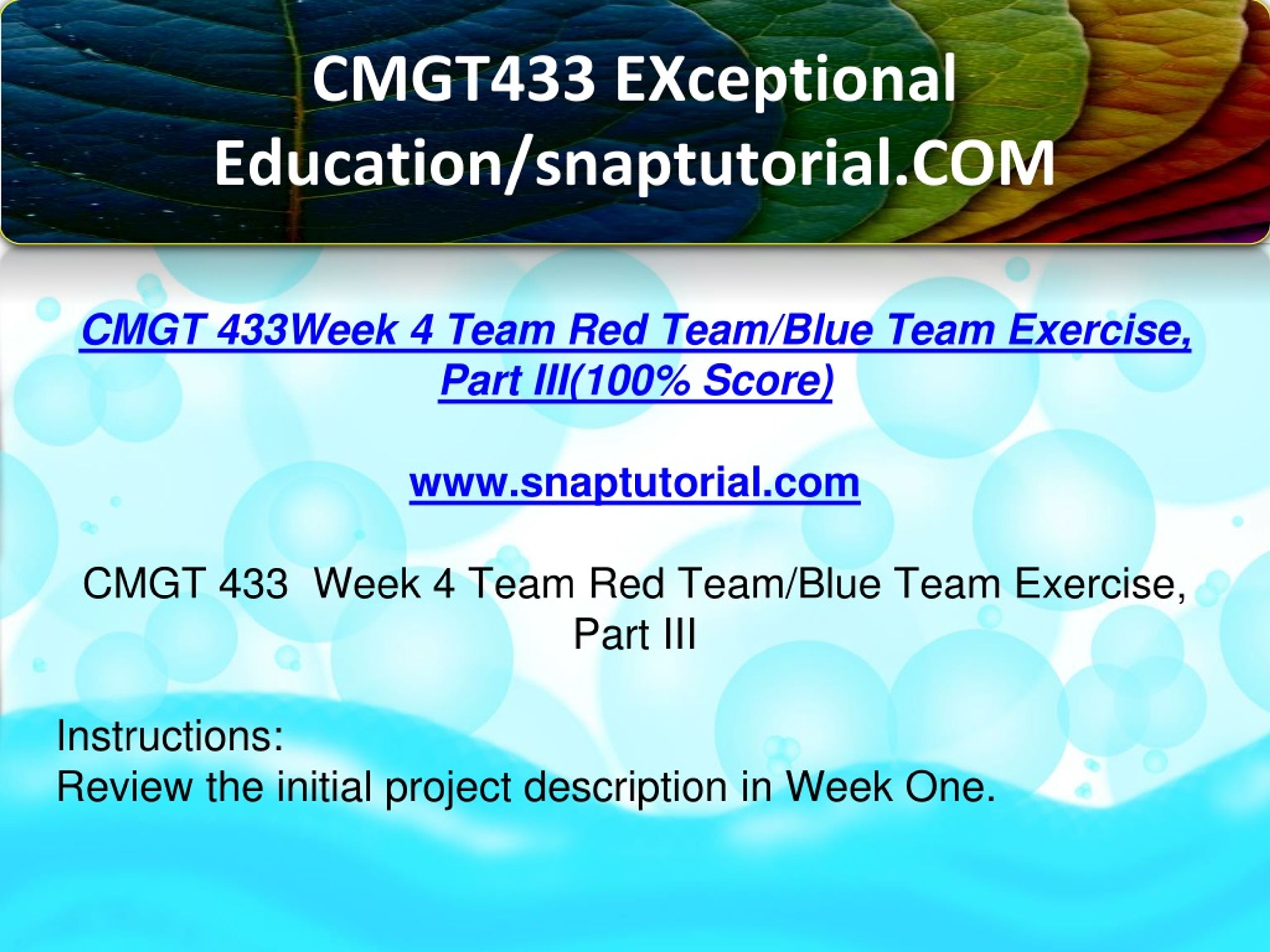 CMGT433 EXceptional Education/snaptutorial.COM

CMGT 433Week 4 Team Red Team/Blue Team Exercise, Part III(100% Score)

www.snaptutorial.com

CMGT 433  Week 4 Team Red Team/Blue Team Exercise, Part III

Instructions:
Review the initial project description in Week One.